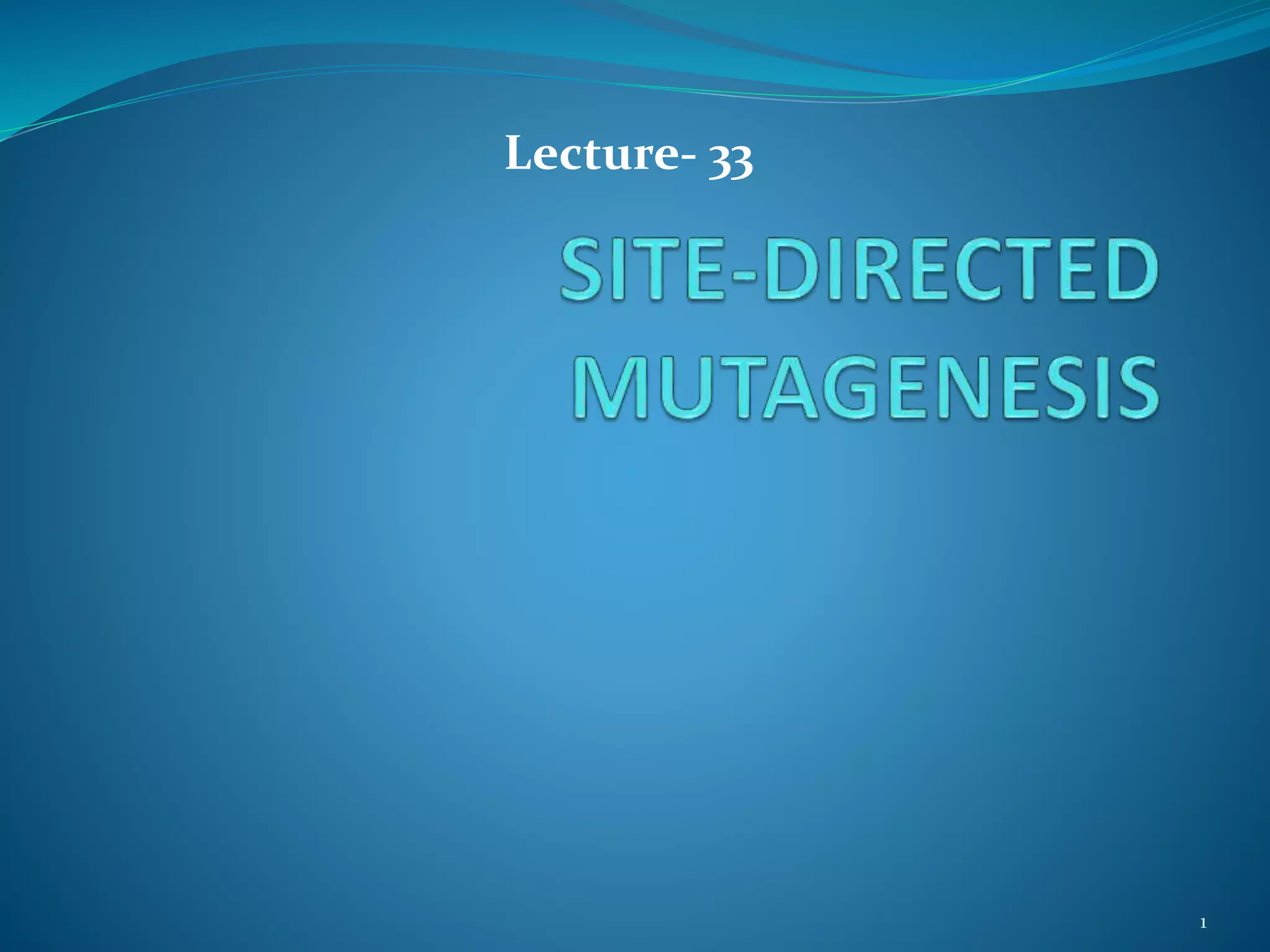 Lecture- 33

SITE-DIRECTED MUTAGENESIS

1